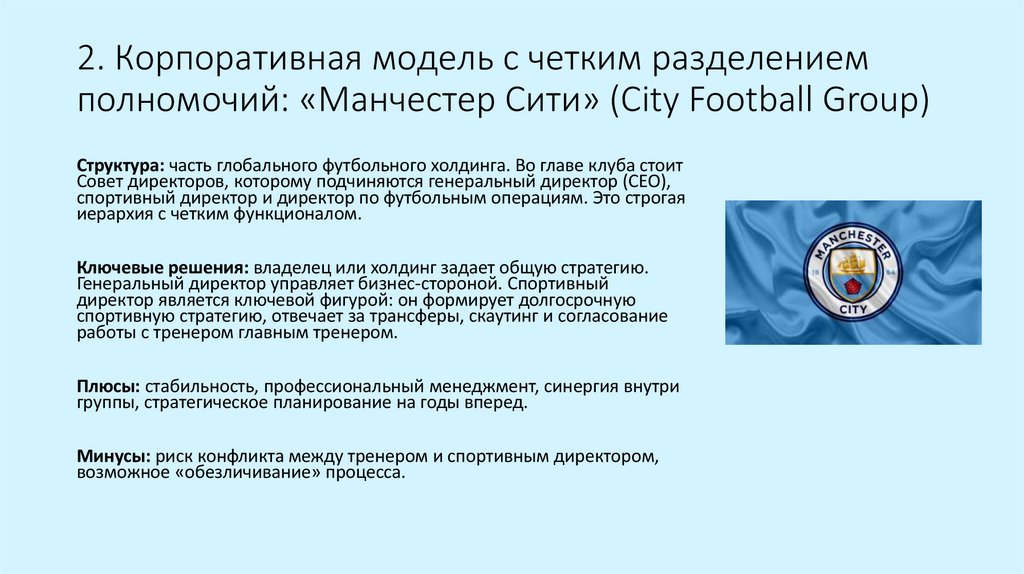 2. Корпоративная модель с четким разделением полномочий: «Манчестер Сити» (City Football Group)

Структура: часть глобального футбольного холдинга. Во главе клуба стоит Совет директоров, которому подчиняются генеральный директор (CEO), спортивный директор и директор по футбольным операциям. Это строгая иерархия с четким функционалом.

Ключевые решения: владелец или холдинг задает общую стратегию. Генеральный директор управляет бизнес-стороной. Спортивный директор является ключевой фигурой: он формирует долгосрочную спортивную стратегию, отвечает за трансферы, скаутинг и согласование работы с тренером главным тренером.

Плюсы: стабильность, профессиональный менеджмент, синергия внутри группы, стратегическое планирование на годы вперед.

Минусы: риск конфликта между тренером и спортивным директором, возможное «обезличивание» процесса.

MANCHESTER
18 94
CITY